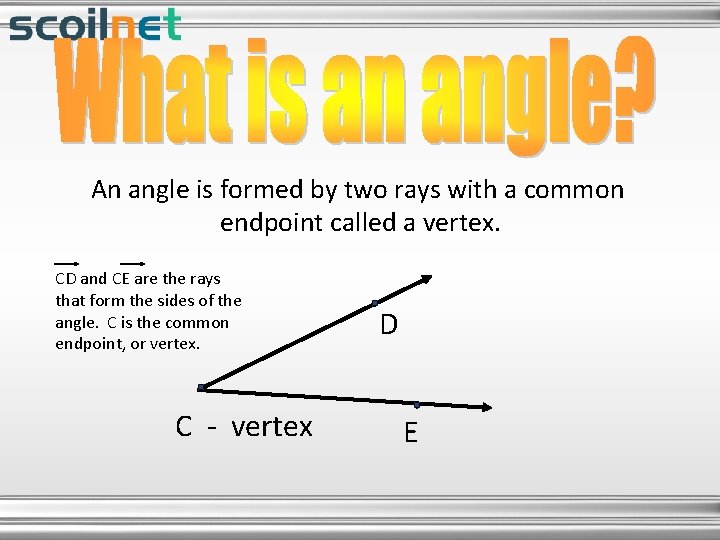 scoilnet

What is an angle?

An angle is formed by two rays with a common endpoint called a vertex.

$\overrightarrow{CD}$ and $\overrightarrow{CE}$ are the rays that form the sides of the angle. C is the common endpoint, or vertex.

D

C - vertex

E